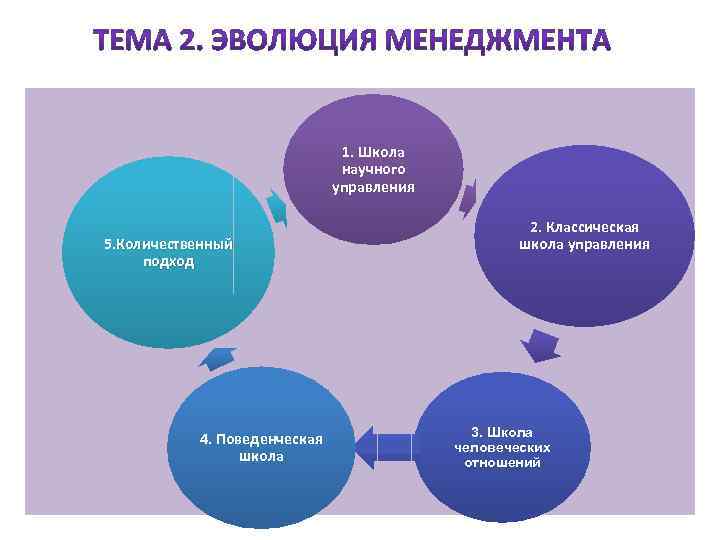 ТЕМА 2. ЭВОЛЮЦИЯ МЕНЕДЖМЕНТА

1. Школа научного управления

2. Классическая школа управления

3. Школа человеческих отношений

4. Поведенческая школа

5.Количественный подход